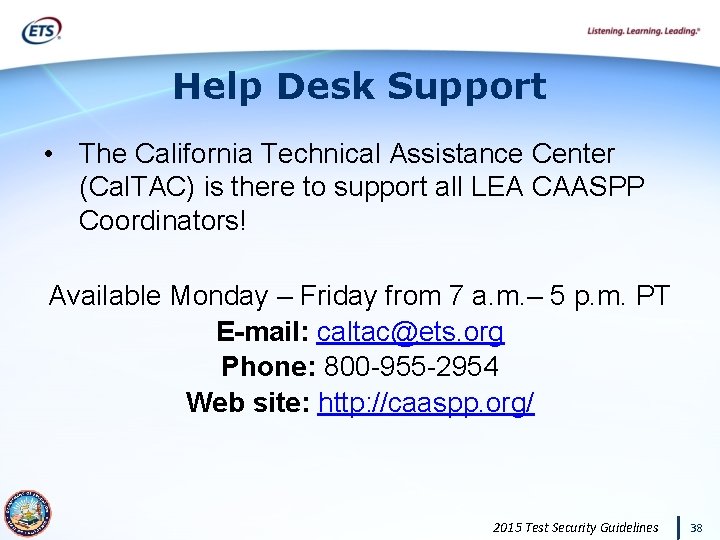 ETS

Listening. Learning. Leading.®

Help Desk Support

• The California Technical Assistance Center (CalTAC) is there to support all LEA CAASPP Coordinators!

Available Monday – Friday from 7 a.m.– 5 p.m. PT
E-mail: caltac@ets.org
Phone: 800-955-2954
Web site: http://caaspp.org/

2015 Test Security Guidelines 38